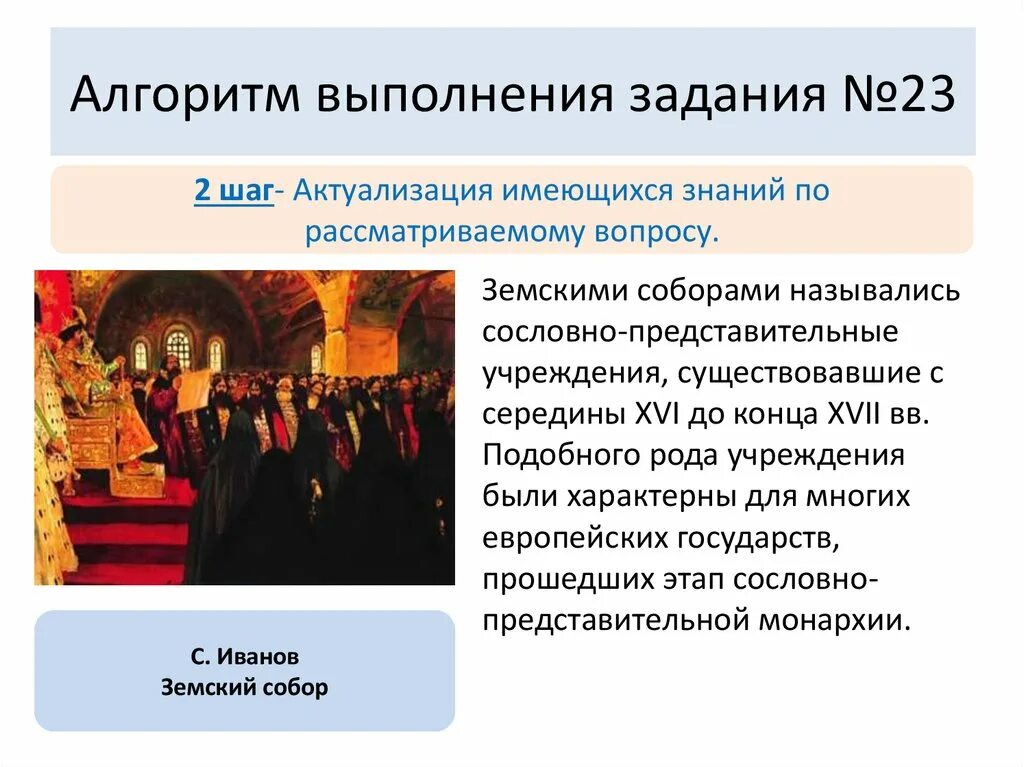 Алгоритм выполнения задания №23

2 шаг- Актуализация имеющихся знаний по рассматриваемому вопросу.

Земскими соборами назывались сословно-представительные учреждения, существовавшие с середины XVI до конца XVII вв. Подобного рода учреждения были характерны для многих европейских государств, прошедших этап сословно-представительной монархии.

С. Иванов
Земский собор